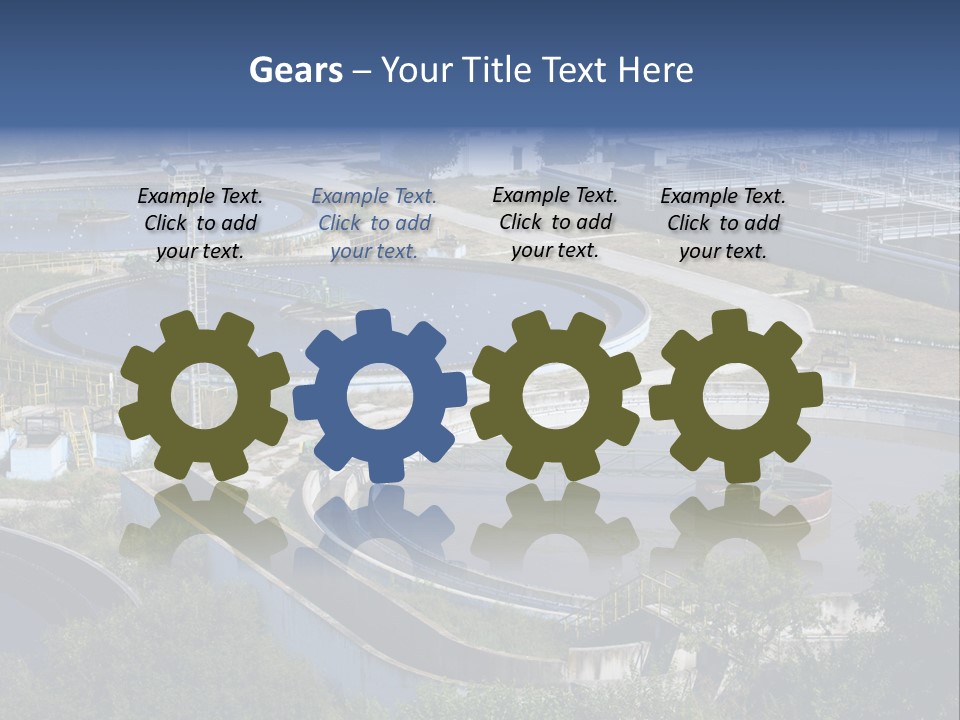 Gears – Your Title Text Here

Example Text. Click to add your text.

Example Text. Click to add your text.

Example Text. Click to add your text.

Example Text. Click to add your text.